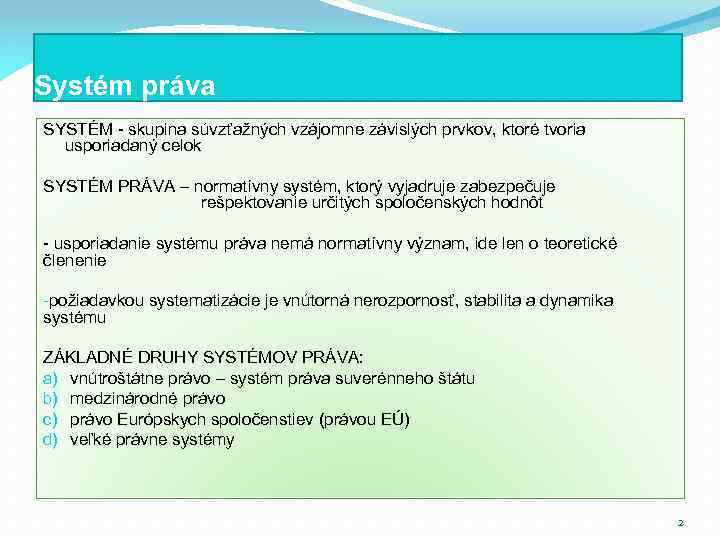 Systém práva

SYSTÉM - skupina súvzťažných vzájomne závislých prvkov, ktoré tvoria usporiadaný celok

SYSTÉM PRÁVA – normatívny systém, ktorý vyjadruje zabezpečuje rešpektovanie určitých spoločenských hodnôt

- usporiadanie systému práva nemá normatívny význam, ide len o teoretické členenie

-požiadavkou systematizácie je vnútorná nerozpornosť, stabilita a dynamika systému

ZÁKLADNÉ DRUHY SYSTÉMOV PRÁVA:
a) vnútroštátne právo – systém práva suverénneho štátu
b) medzinárodné právo
c) právo Európskych spoločenstiev (právou EÚ)
d) veľké právne systémy

2